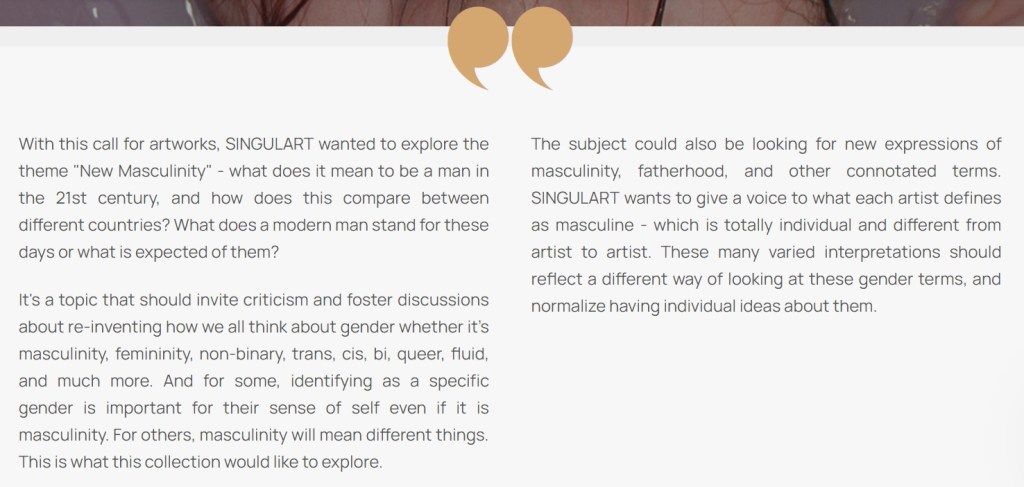 With this call for artworks, SINGULART wanted to explore the theme "New Masculinity" - what does it mean to be a man in the 21st century, and how does this compare between different countries? What does a modern man stand for these days or what is expected of them?

It's a topic that should invite criticism and foster discussions about re-inventing how we all think about gender whether it's masculinity, femininity, non-binary, trans, cis, bi, queer, fluid, and much more. And for some, identifying as a specific gender is important for their sense of self even if it is masculinity. For others, masculinity will mean different things. This is what this collection would like to explore.

The subject could also be looking for new expressions of masculinity, fatherhood, and other connotated terms. SINGULART wants to give a voice to what each artist defines as masculine - which is totally individual and different from artist to artist. These many varied interpretations should reflect a different way of looking at these gender terms, and normalize having individual ideas about them.